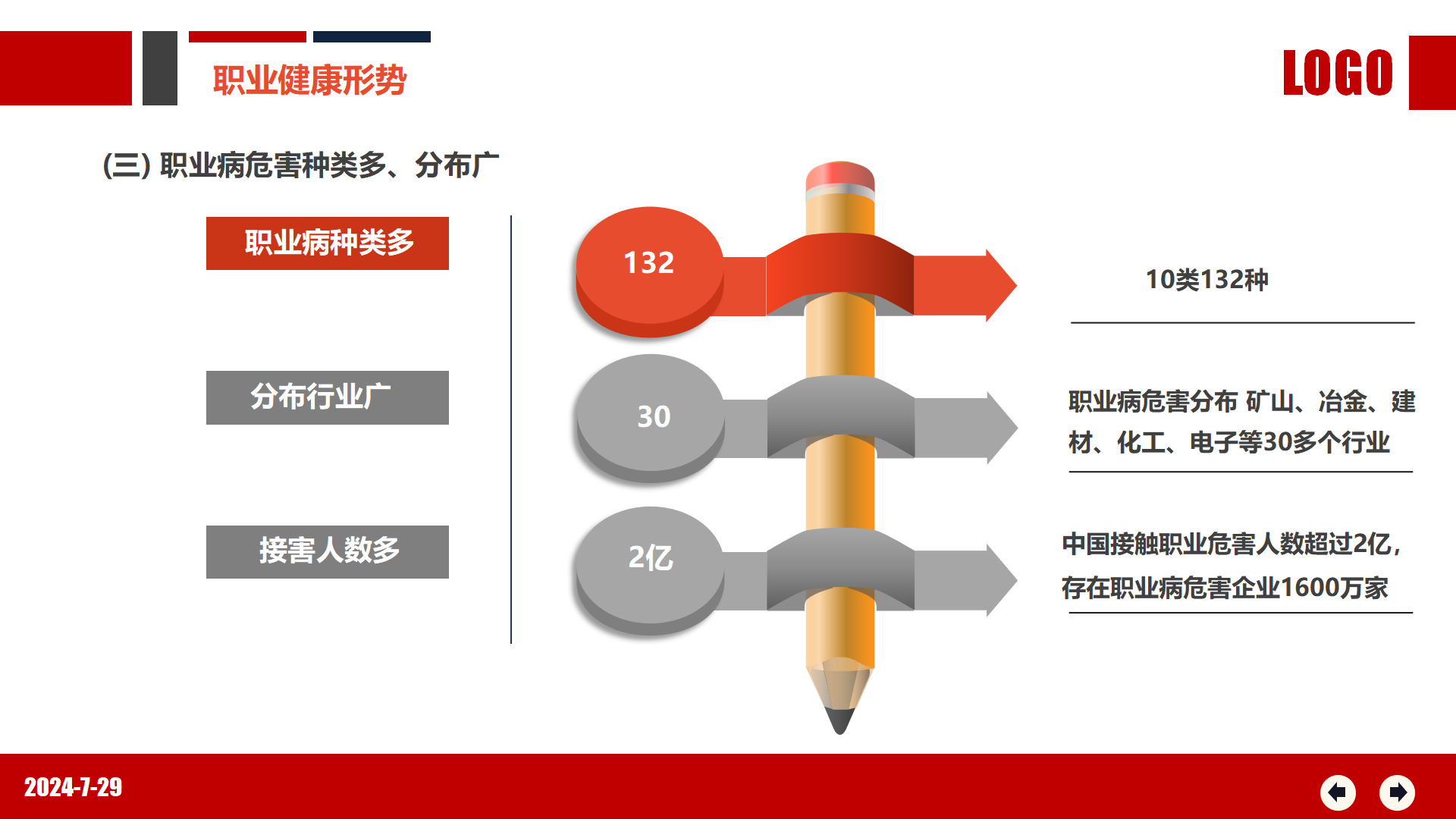 职业健康形势

LOGO

(三) 职业病危害种类多、分布广

职业病种类多

分布行业广

接害人数多

132

30

2亿

10类132种

职业病危害分布 矿山、冶金、建材、化工、电子等30多个行业

中国接触职业危害人数超过2亿，存在职业病危害企业1600万家

2024-7-29